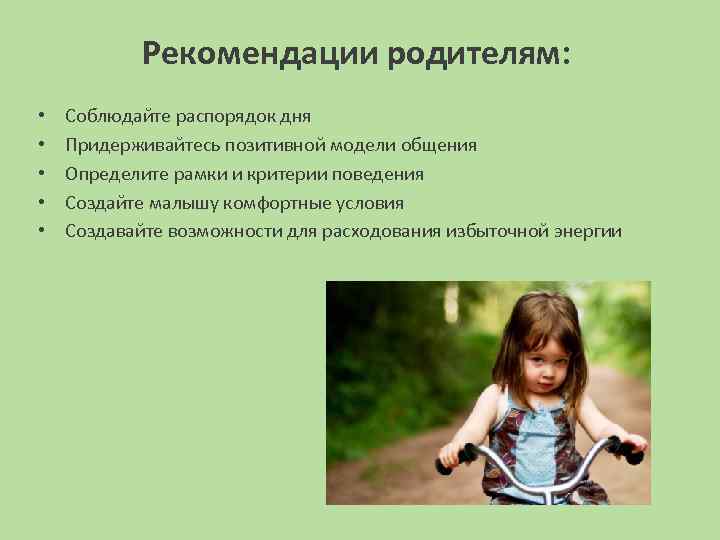 Рекомендации родителям:

• Соблюдайте распорядок дня
• Придерживайтесь позитивной модели общения
• Определите рамки и критерии поведения
• Создайте малышу комфортные условия
• Создавайте возможности для расходования избыточной энергии